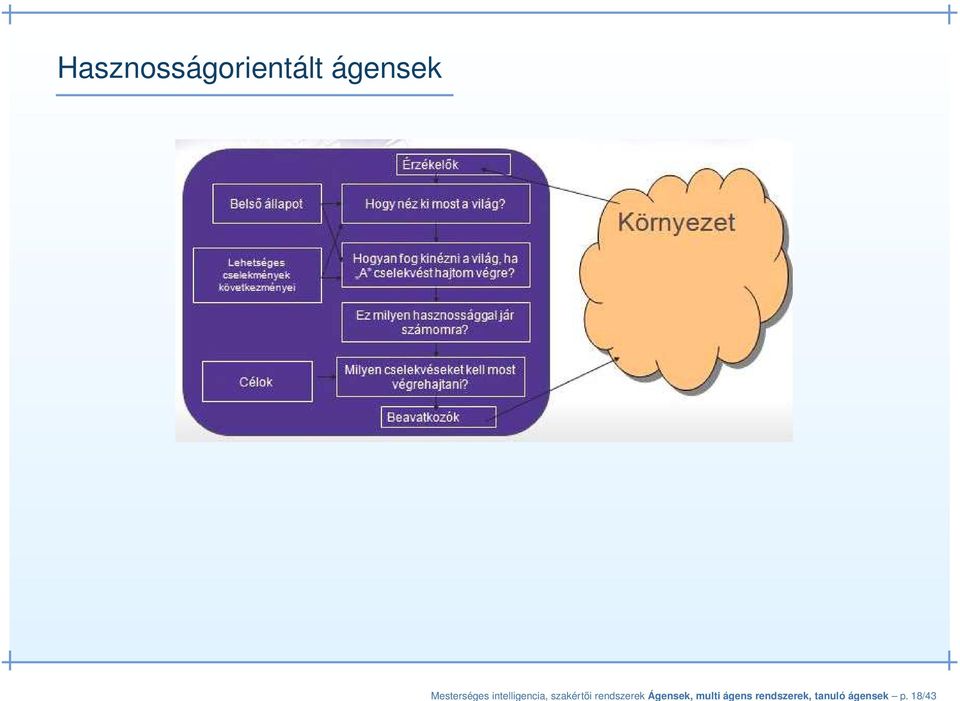 Hasznosságorientált ágensek

Érzékelők

Belső állapot

Hogy néz ki most a világ?

Lehetséges cselekmények következményei

Hogyan fog kinézni a világ, ha „A" cselekvést hajtom végre?

Ez milyen hasznossággal jár számomra?

Célok

Milyen cselekvéseket kell most végrehajtani?

Beavatkozók

Környezet

Mesterséges intelligencia, szakértői rendszerek Ágensek, multi ágens rendszerek, tanuló ágensek – p. 18/43